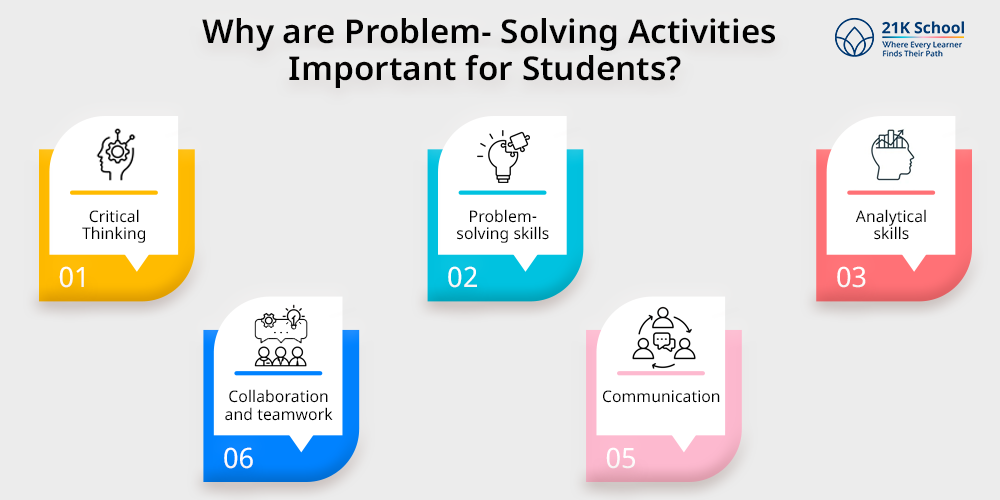 Why are Problem- Solving Activities Important for Students?

21K School
Where Every Learner Finds Their Path

Critical Thinking
01

Problem-solving skills
02

Analytical skills
03

Collaboration and teamwork
06

Communication
05